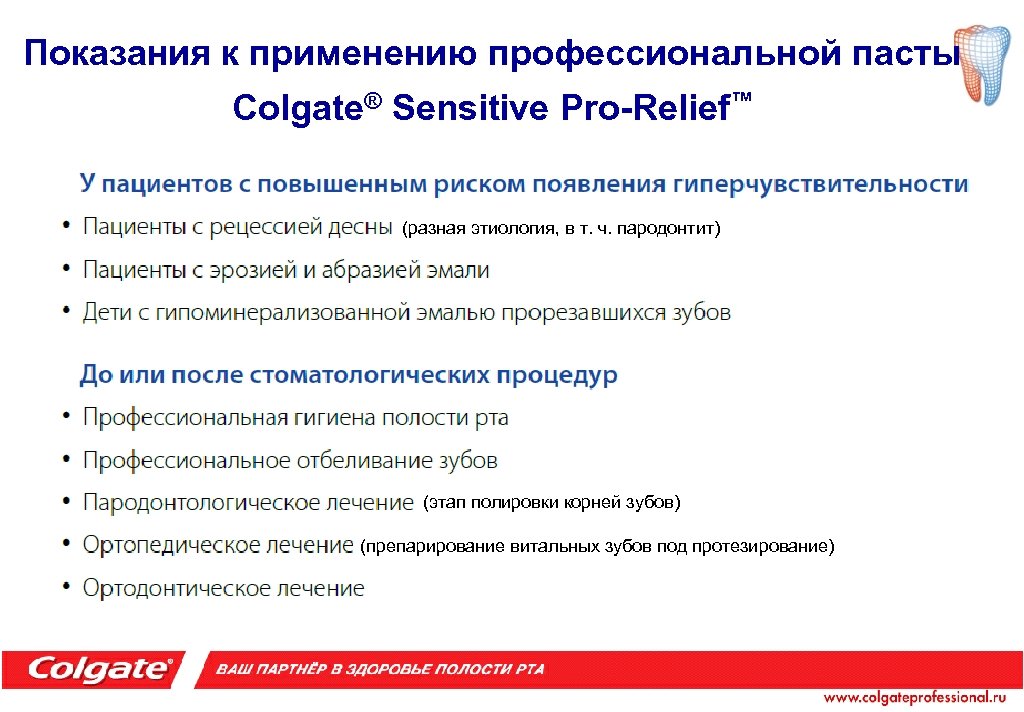 Показания к применению профессиональной пасты Colgate® Sensitive Pro-Relief™

У пациентов с повышенным риском появления гиперчувствительности

• Пациенты с рецессией десны (разная этиология, в т. ч. пародонтит)
• Пациенты с эрозией и абразией эмали
• Дети с гипоминерализованной эмалью прорезавшихся зубов

До или после стоматологических процедур

• Профессиональная гигиена полости рта
• Профессиональное отбеливание зубов
• Пародонтологическое лечение (этап полировки корней зубов)
• Ортопедическое лечение (препарирование витальных зубов под протезирование)
• Ортодонтическое лечение

Colgate®

ВАШ ПАРТНЁР В ЗДОРОВЬЕ ПОЛОСТИ РТА

www.colgateprofessional.ru